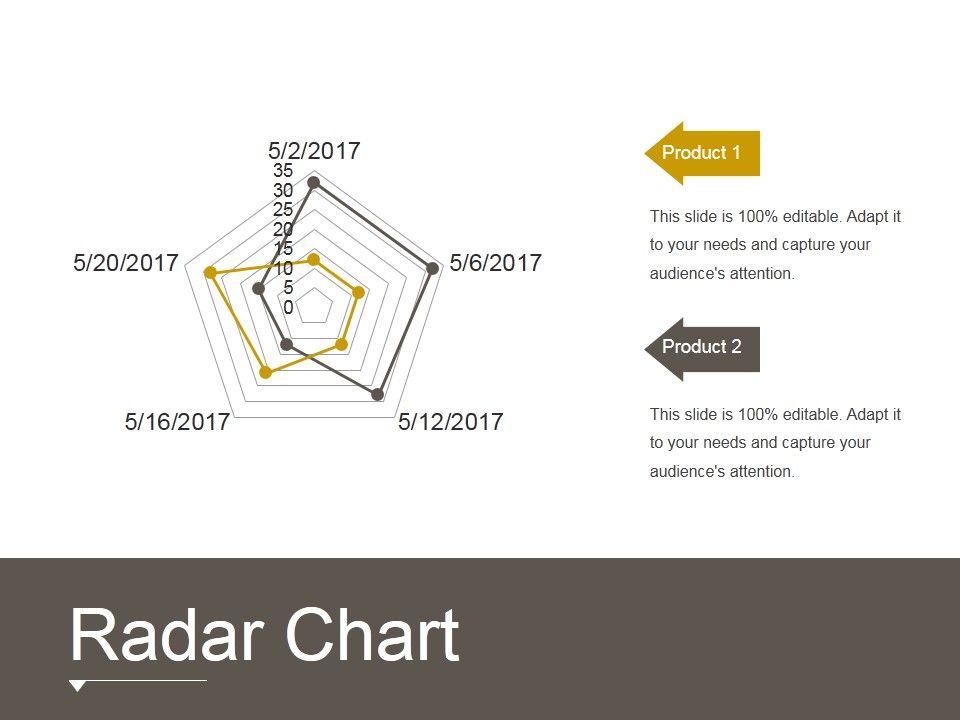 5/2/2017
35
30
25
20
15
10
5
0
5/6/2017
5/12/2017
5/16/2017
5/20/2017

Product 1

This slide is 100% editable. Adapt it to your needs and capture your audience's attention.

Product 2

This slide is 100% editable. Adapt it to your needs and capture your audience's attention.

Radar Chart